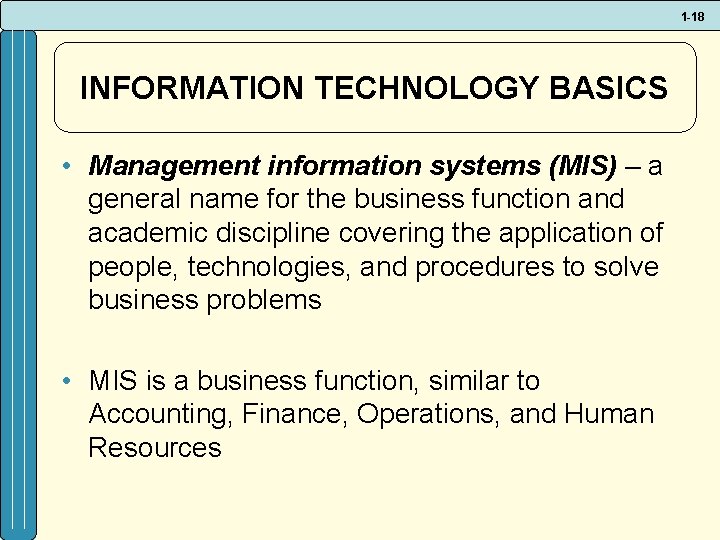 1-18

INFORMATION TECHNOLOGY BASICS

• Management information systems (MIS) – a general name for the business function and academic discipline covering the application of people, technologies, and procedures to solve business problems

• MIS is a business function, similar to Accounting, Finance, Operations, and Human Resources